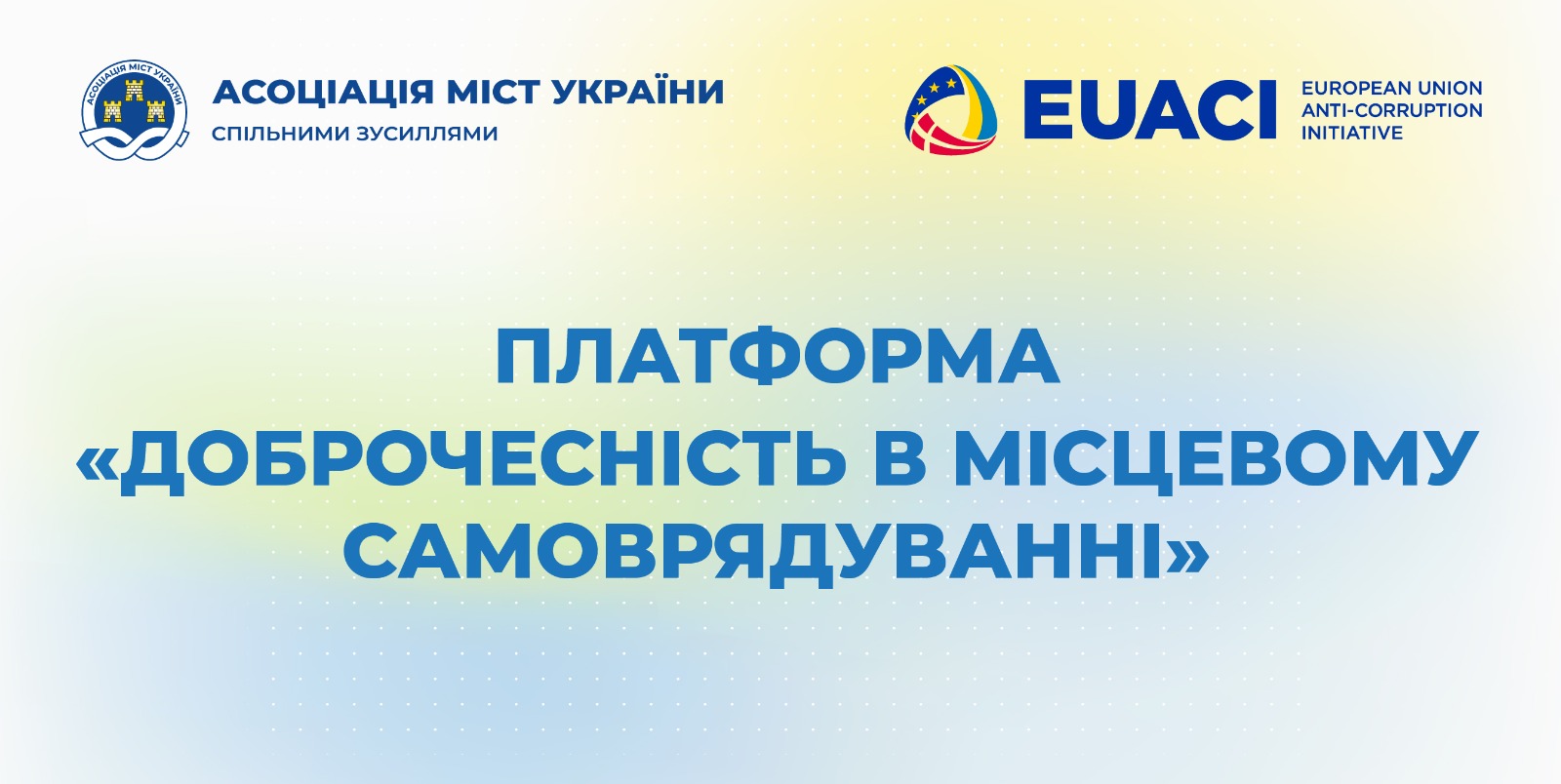 АСОЦІАЦІЯ МІСТ УКРАЇНИ

АСОЦІАЦІЯ МІСТ УКРАЇНИ
СПІЛЬНИМИ ЗУСИЛЛЯМИ

EUACI
EUROPEAN UNION
ANTI-CORRUPTION
INITIATIVE

ПЛАТФОРМА
«ДОБРОЧЕСНІСТЬ В МІСЦЕВОМУ САМОВРЯДУВАННІ»